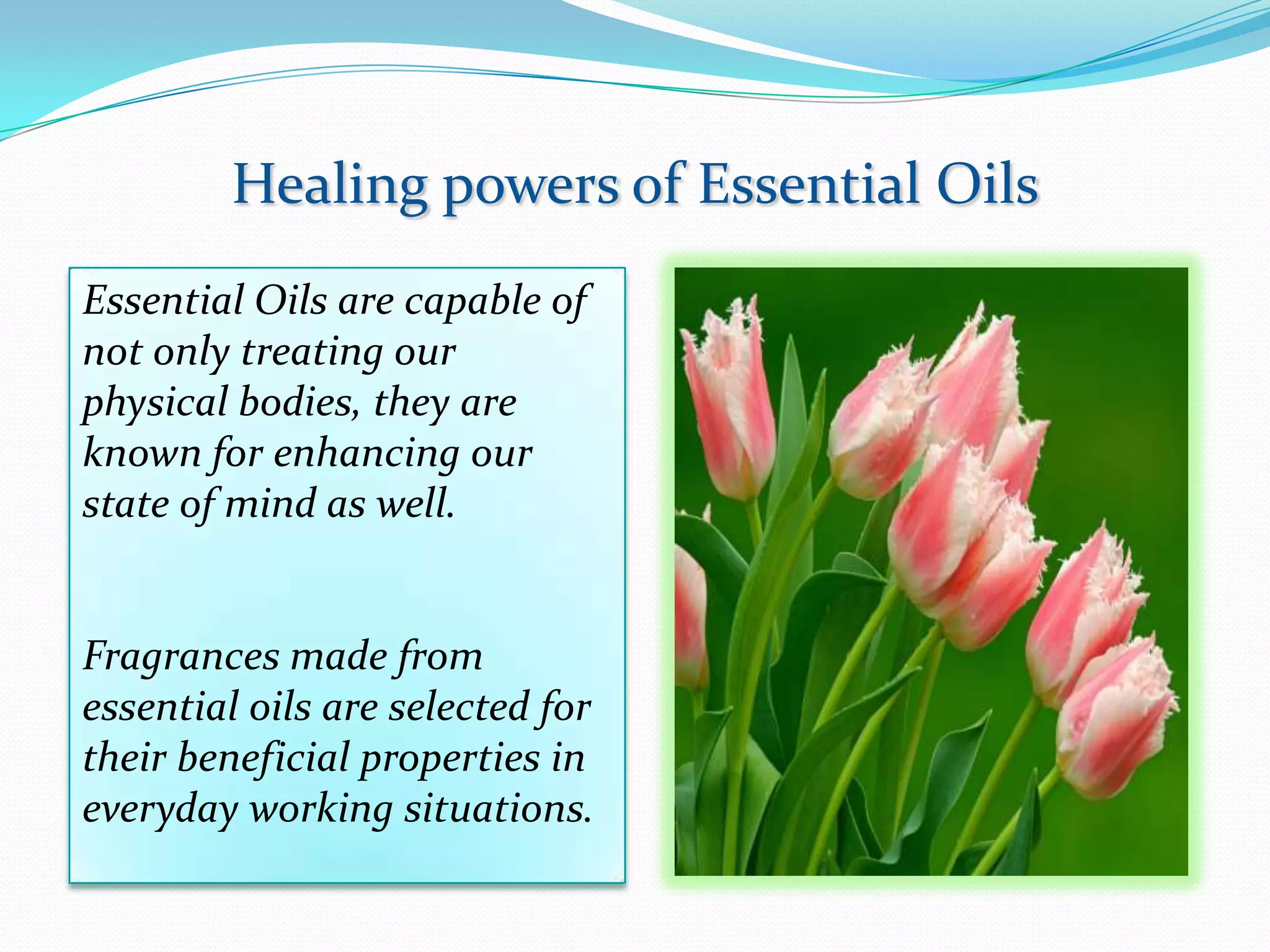 Healing powers of Essential Oils

Essential Oils are capable of not only treating our physical bodies, they are known for enhancing our state of mind as well.

Fragrances made from essential oils are selected for their beneficial properties in everyday working situations.